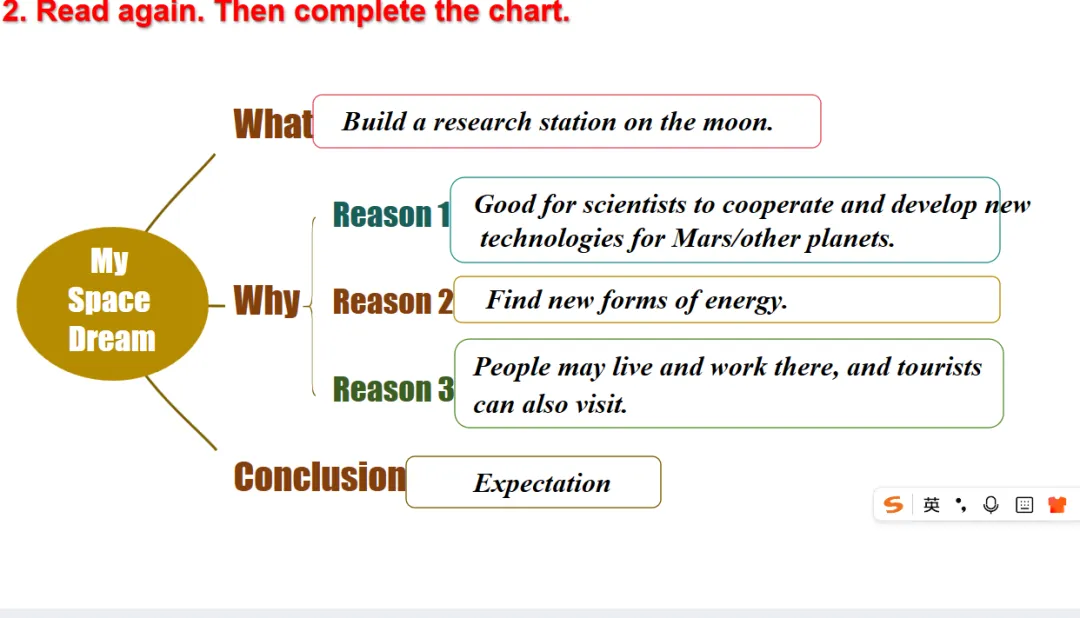 2. Read again. Then complete the chart.

My Space Dream

What Build a research station on the moon.

Why

Reason 1 Good for scientists to cooperate and develop new technologies for Mars/other planets.

Reason 2 Find new forms of energy.

Reason 3 People may live and work there, and tourists can also visit.

Conclusion Expectation

英